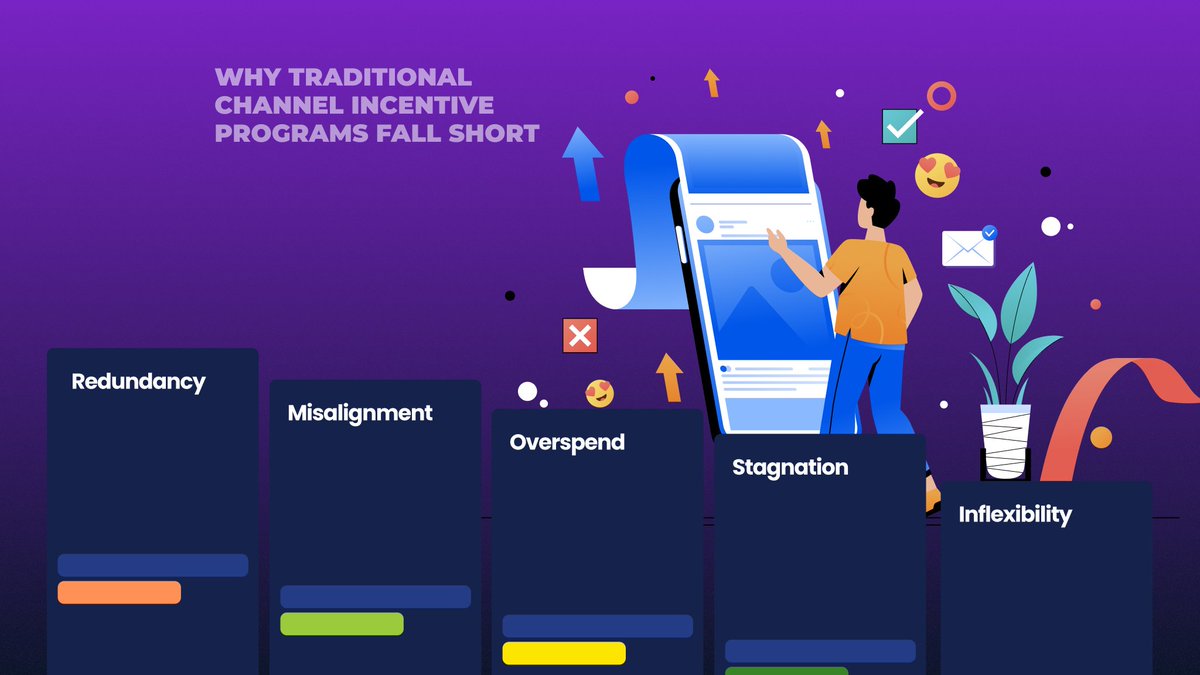 WHY TRADITIONAL CHANNEL INCENTIVE PROGRAMS FALL SHORT

Redundancy

Misalignment

Overspend

Stagnation

Inflexibility